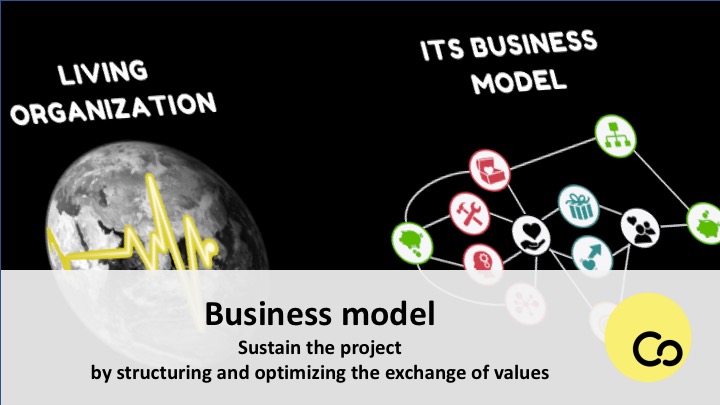 LIVING ORGANIZATION

ITS BUSINESS MODEL

Business model

Sustain the project
by structuring and optimizing the exchange of values